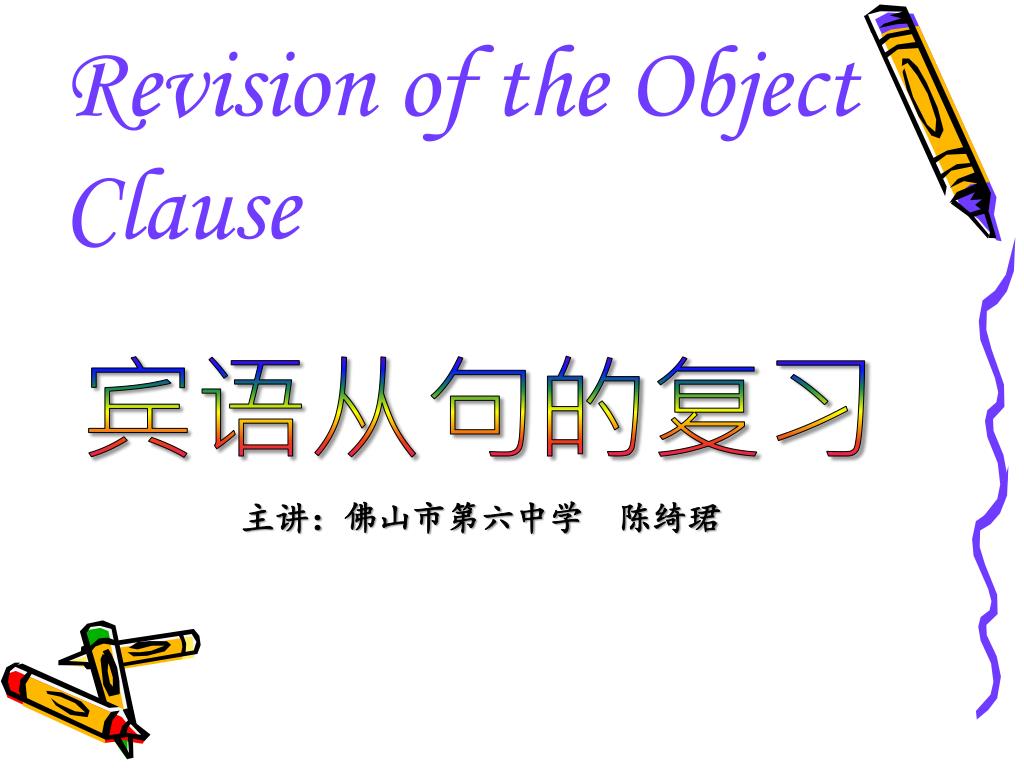 Revision of the Object Clause

宾语从句的复习

主讲：佛山市第六中学 陈绮珺